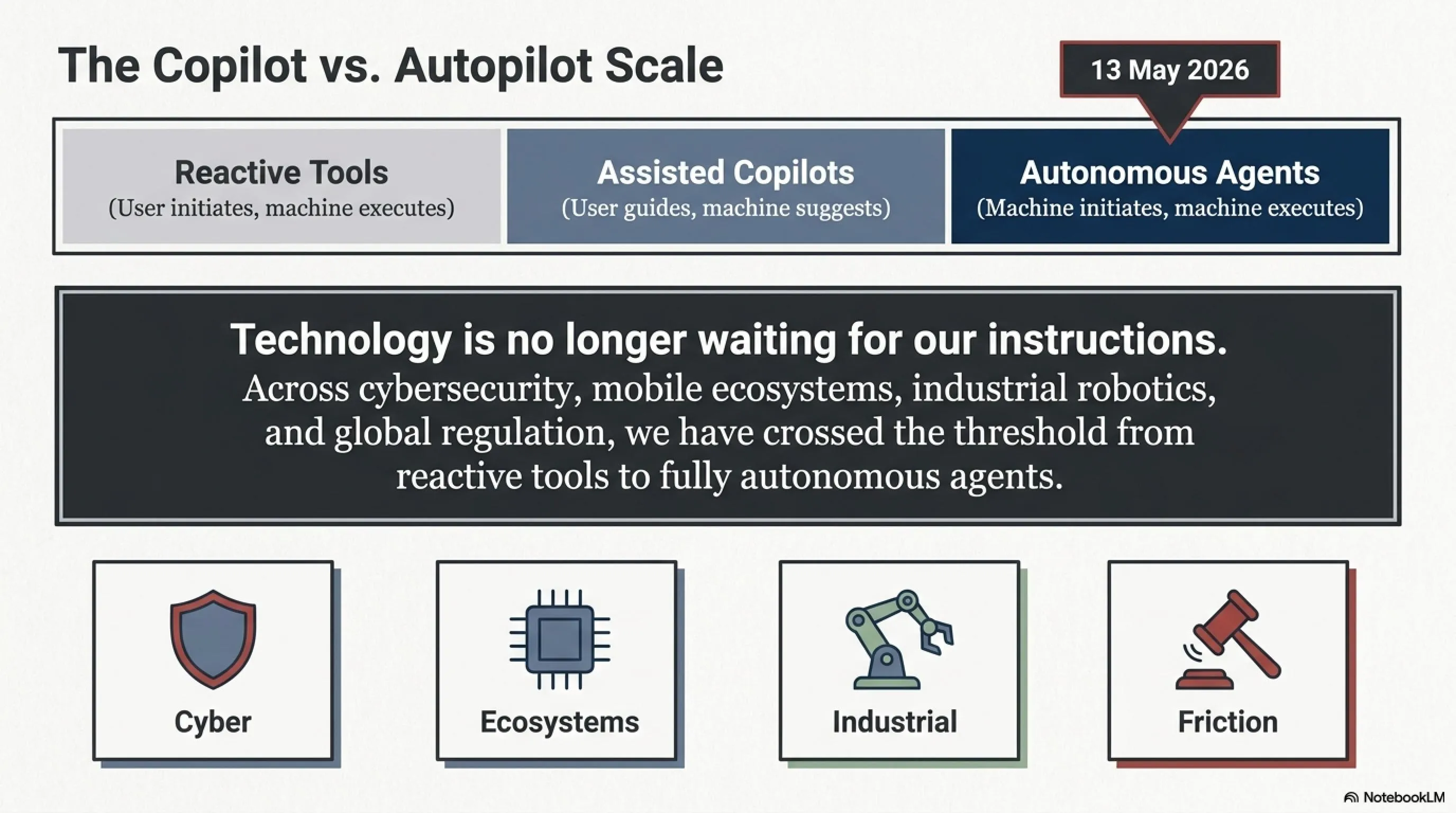 The Copilot vs. Autopilot Scale

13 May 2026

Reactive Tools
(User initiates, machine executes)

Assisted Copilots
(User guides, machine suggests)

Autonomous Agents
(Machine initiates, machine executes)

Technology is no longer waiting for our instructions.
Across cybersecurity, mobile ecosystems, industrial robotics, and global regulation, we have crossed the threshold from reactive tools to fully autonomous agents.

Cyber

Ecosystems

Industrial

Friction

NotebookLM